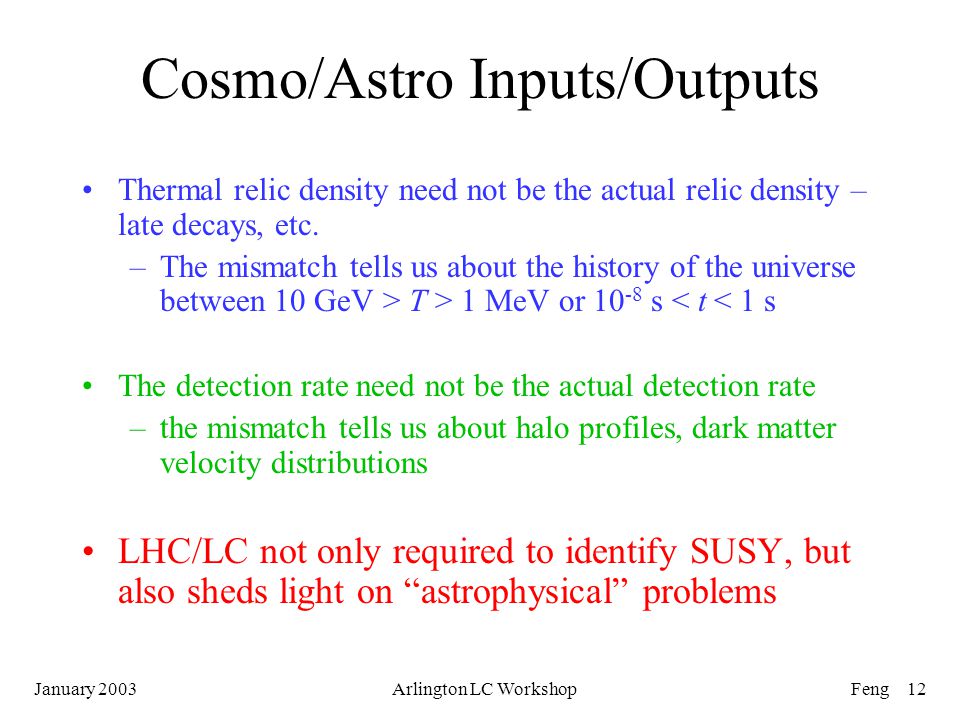 Cosmo/Astro Inputs/Outputs

• Thermal relic density need not be the actual relic density – late decays, etc.
– The mismatch tells us about the history of the universe between 10 GeV > $T$ > 1 MeV or $10^{-8}$ s < $t$ < 1 s

• The detection rate need not be the actual detection rate
– the mismatch tells us about halo profiles, dark matter velocity distributions

• LHC/LC not only required to identify SUSY, but also sheds light on “astrophysical” problems

January 2003

Arlington LC Workshop

Feng 12